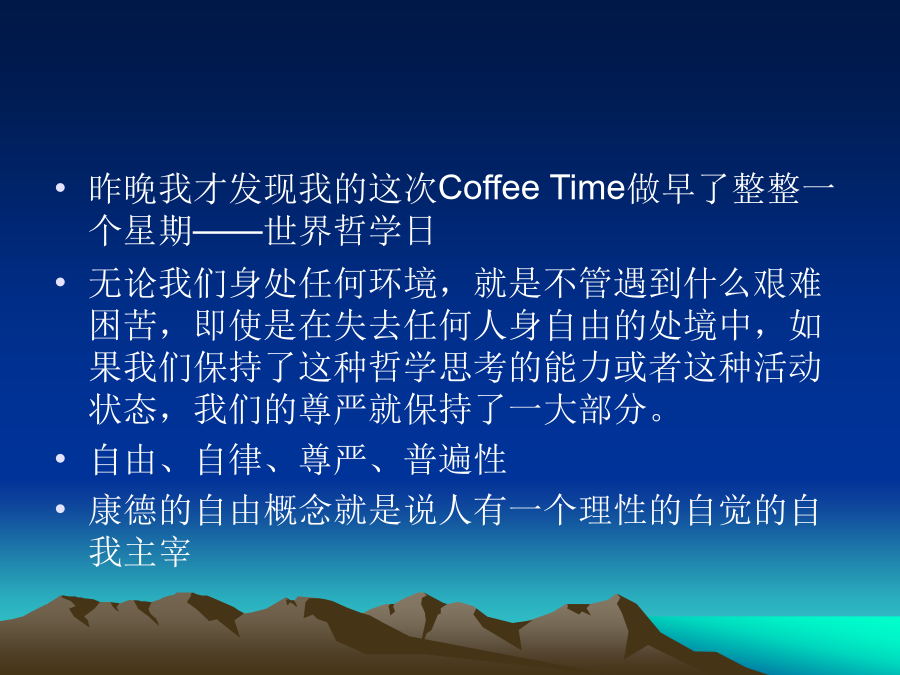 • 昨晚我才发现我的这次Coffee Time做早了整整一个星期——世界哲学日

• 无论我们身处任何环境，就是不管遇到什么艰难困苦，即使是在失去任何人身自由的处境中，如果我们保持了这种哲学思考的能力或者这种活动状态，我们的尊严就保持了一大部分。

• 自由、自律、尊严、普遍性

• 康德的自由概念就是说人有一个理性的自觉的自我主宰